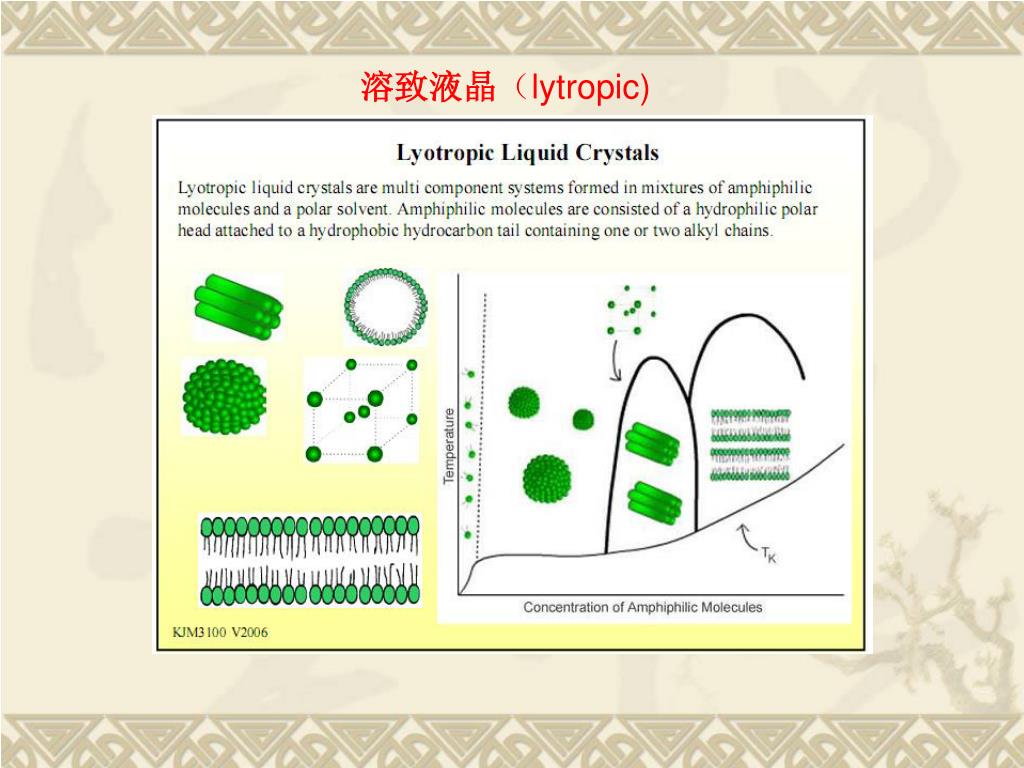 溶致液晶（lytropic)

Lyotropic Liquid Crystals

Lyotropic liquid crystals are multi component systems formed in mixtures of amphiphilic molecules and a polar solvent. Amphiphilic molecules are consisted of a hydrophilic polar head attached to a hydrophobic hydrocarbon tail containing one or two alkyl chains.

Temperature

$T_K$

Concentration of Amphiphilic Molecules

KJM3100 V2006